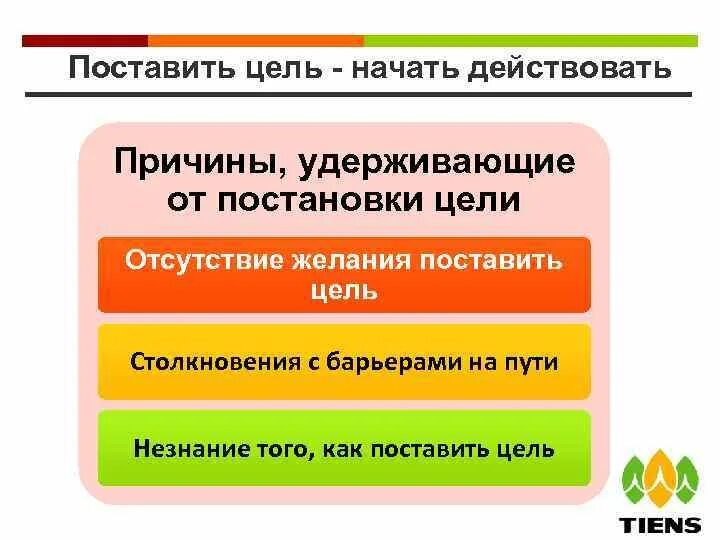 Поставить цель - начать действовать

Причины, удерживающие от постановки цели

Отсутствие желания поставить цель

Столкновения с барьерами на пути

Незнание того, как поставить цель

TIENS